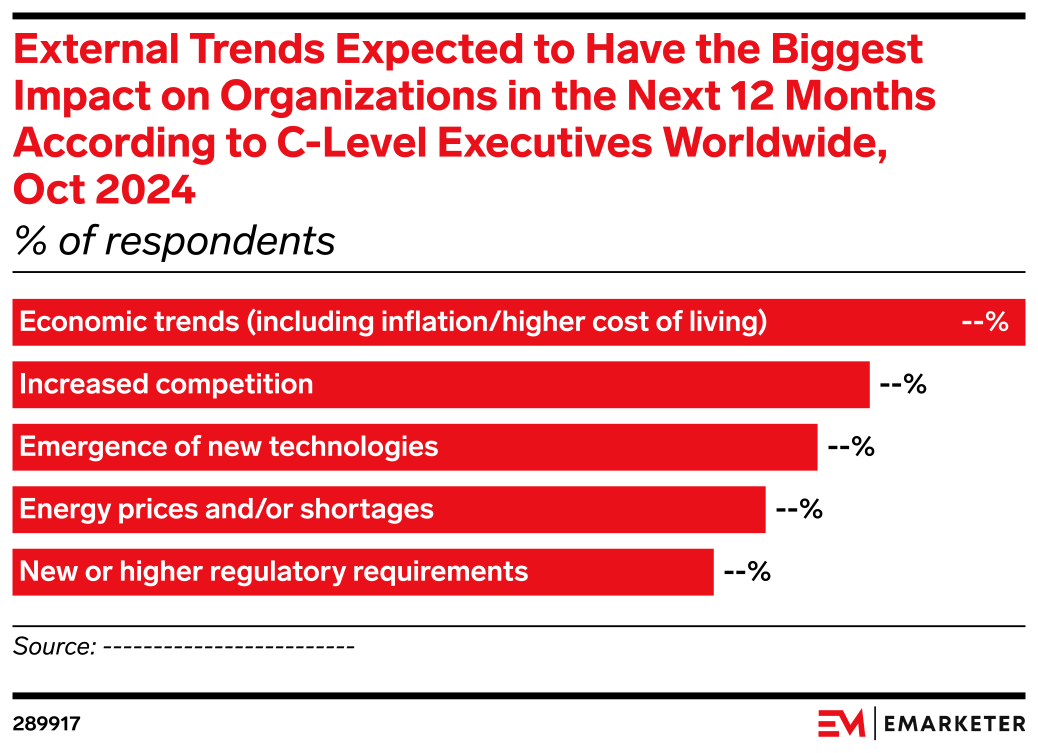 External Trends Expected to Have the Biggest Impact on Organizations in the Next 12 Months According to C-Level Executives Worldwide, Oct 2024
% of respondents

Economic trends (including inflation/higher cost of living) --%
Increased competition --%
Emergence of new technologies --%
Energy prices and/or shortages --%
New or higher regulatory requirements --%

Source: -------------------------

289917

EM | EMARKETER